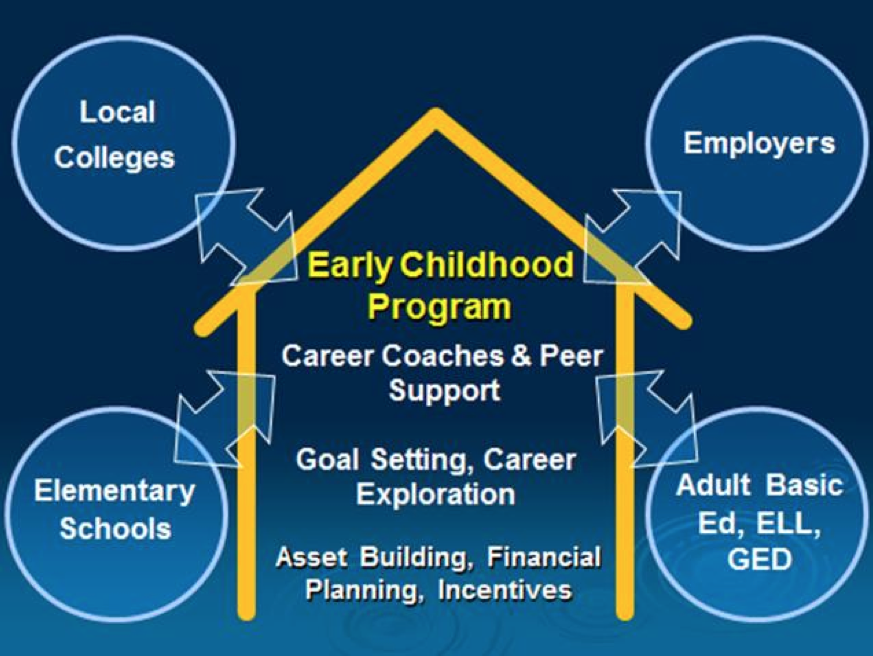 Local Colleges

Employers

Early Childhood Program

Career Coaches & Peer Support

Goal Setting, Career Exploration

Asset Building, Financial Planning, Incentives

Elementary Schools

Adult Basic Ed, ELL, GED